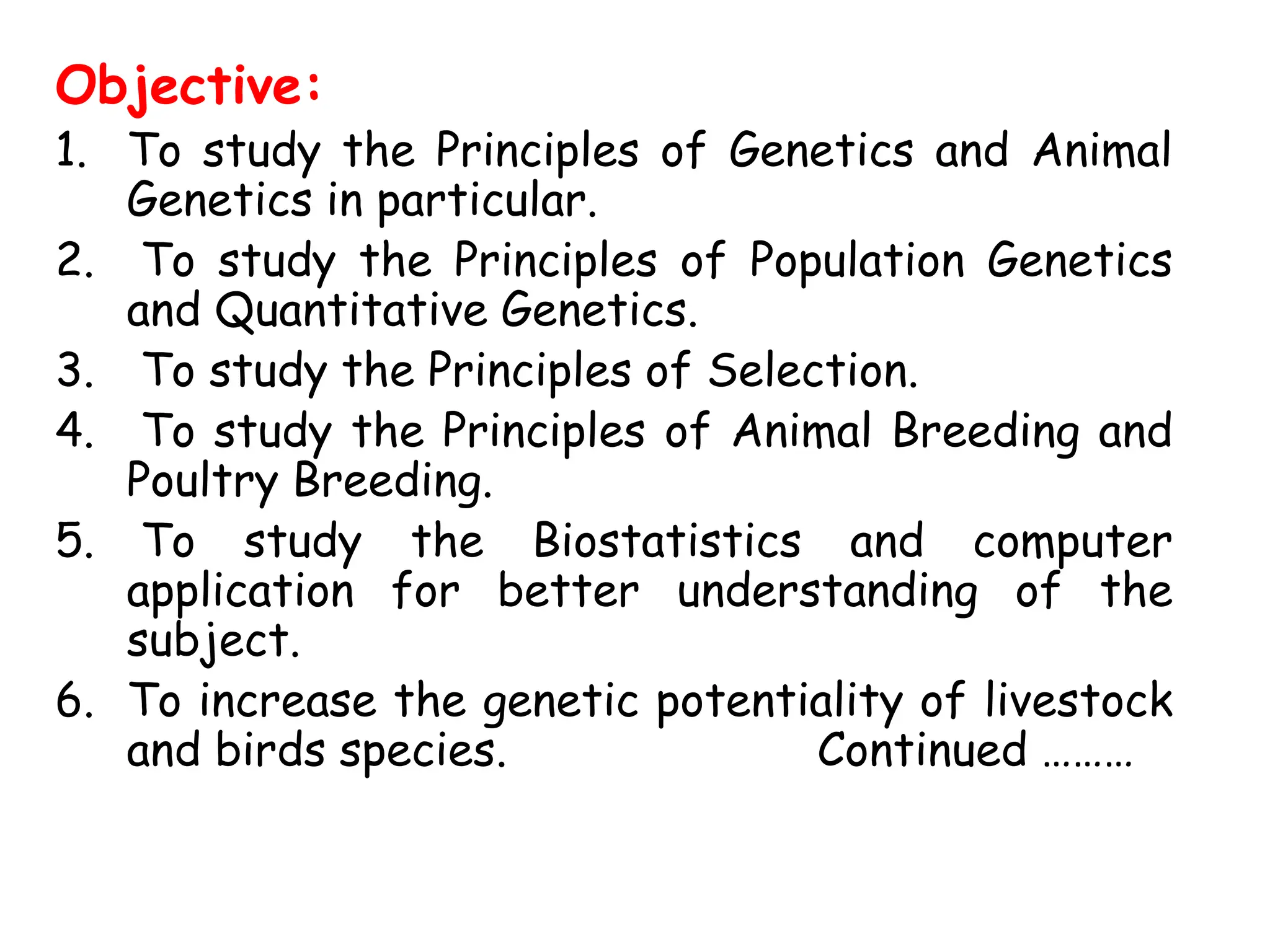 Objective:

1. To study the Principles of Genetics and Animal Genetics in particular.
2. To study the Principles of Population Genetics and Quantitative Genetics.
3. To study the Principles of Selection.
4. To study the Principles of Animal Breeding and Poultry Breeding.
5. To study the Biostatistics and computer application for better understanding of the subject.
6. To increase the genetic potentiality of livestock and birds species.

Continued ………